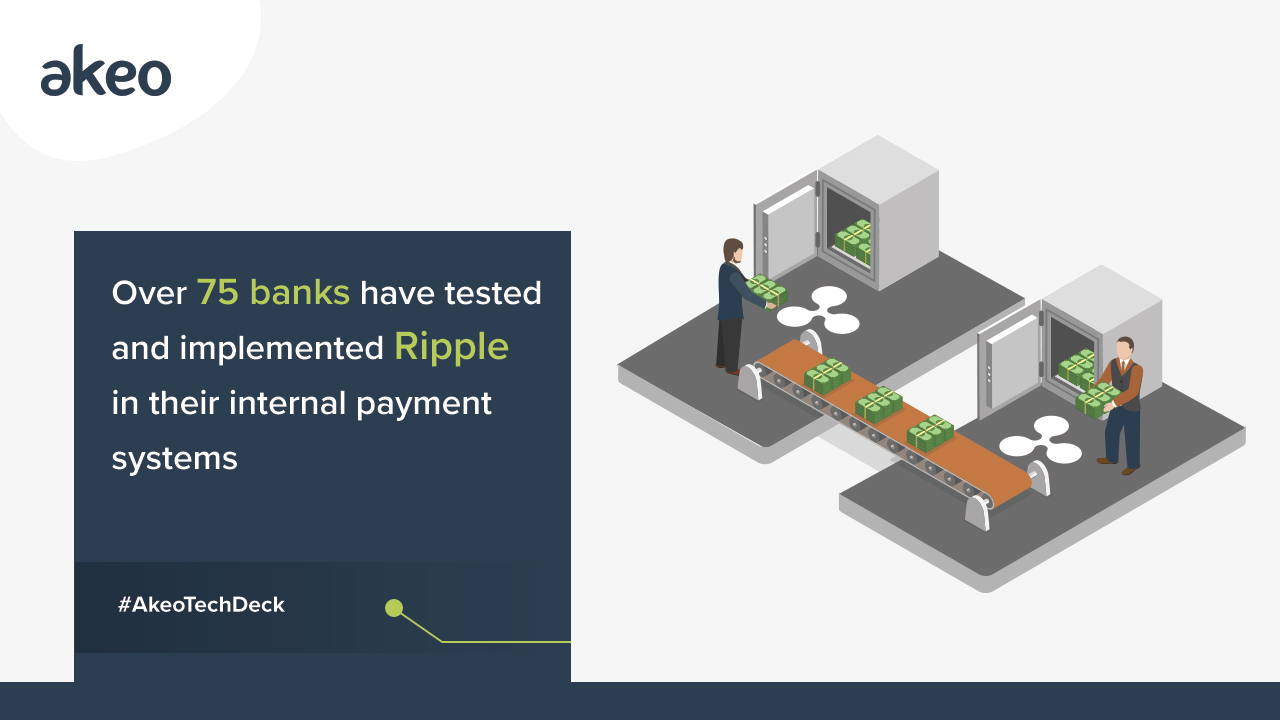 akeo

Over 75 banks have tested and implemented Ripple in their internal payment systems

#AkeoTechDeck